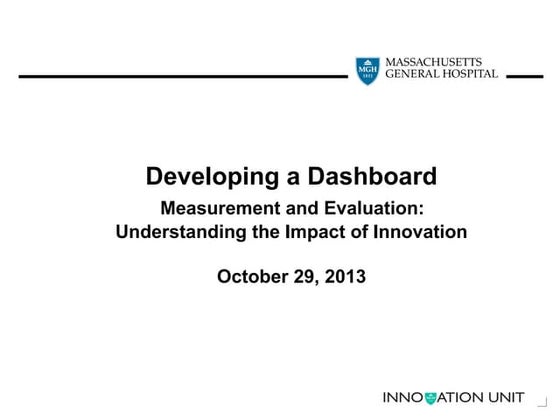 MGH 1811
MASSACHUSETTS GENERAL HOSPITAL

Developing a Dashboard

Measurement and Evaluation: Understanding the Impact of Innovation

October 29, 2013

INNOVATION UNIT